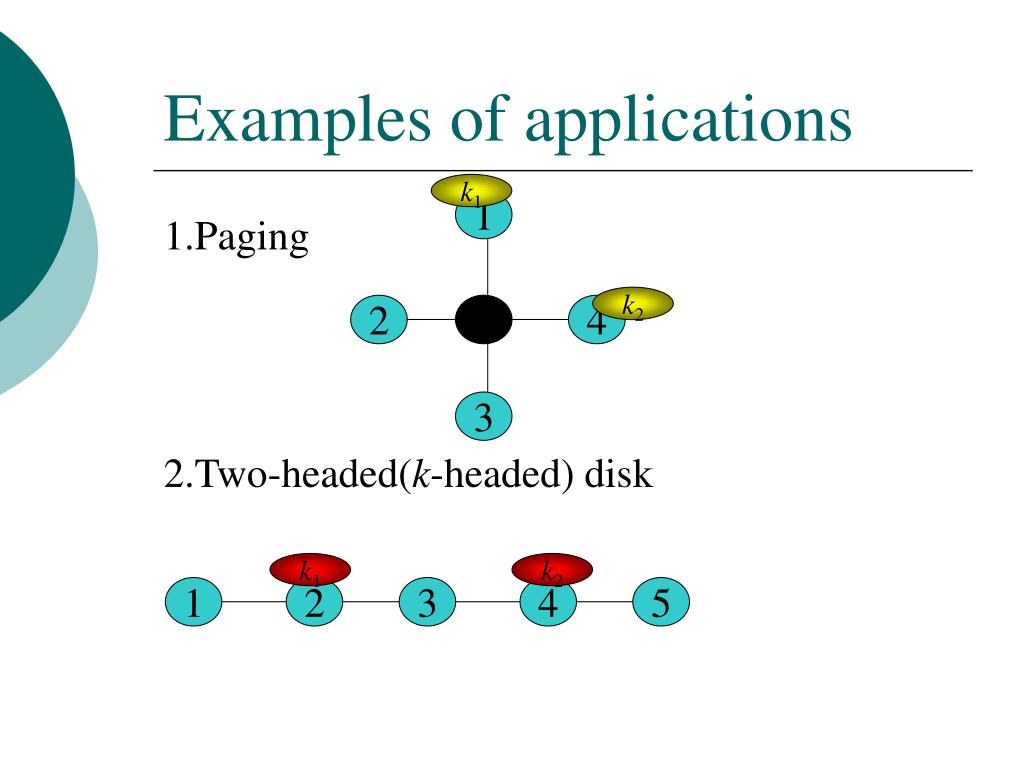 Examples of applications

1.Paging

$k_1$

1

2

4

$k_2$

3

2.Two-headed($k$-headed) disk

$k_1$

$k_2$

1

2

3

4

5